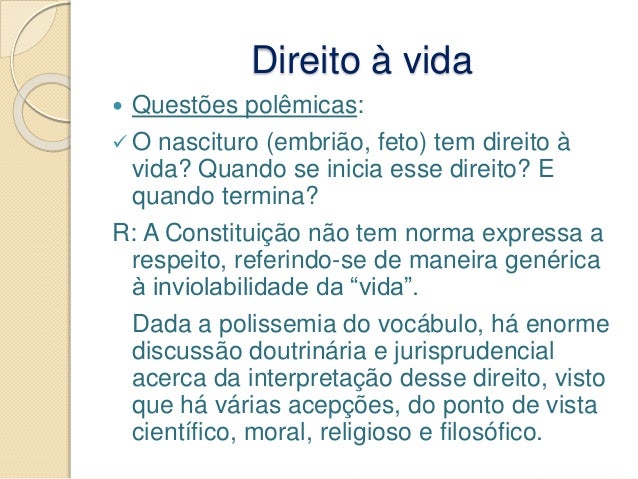 Direito à vida

• Questões polêmicas:

✓ O nascituro (embrião, feto) tem direito à vida? Quando se inicia esse direito? E quando termina?

R: A Constituição não tem norma expressa a respeito, referindo-se de maneira genérica à inviolabilidade da “vida”.

Dada a polissemia do vocábulo, há enorme discussão doutrinária e jurisprudencial acerca da interpretação desse direito, visto que há várias acepções, do ponto de vista científico, moral, religioso e filosófico.